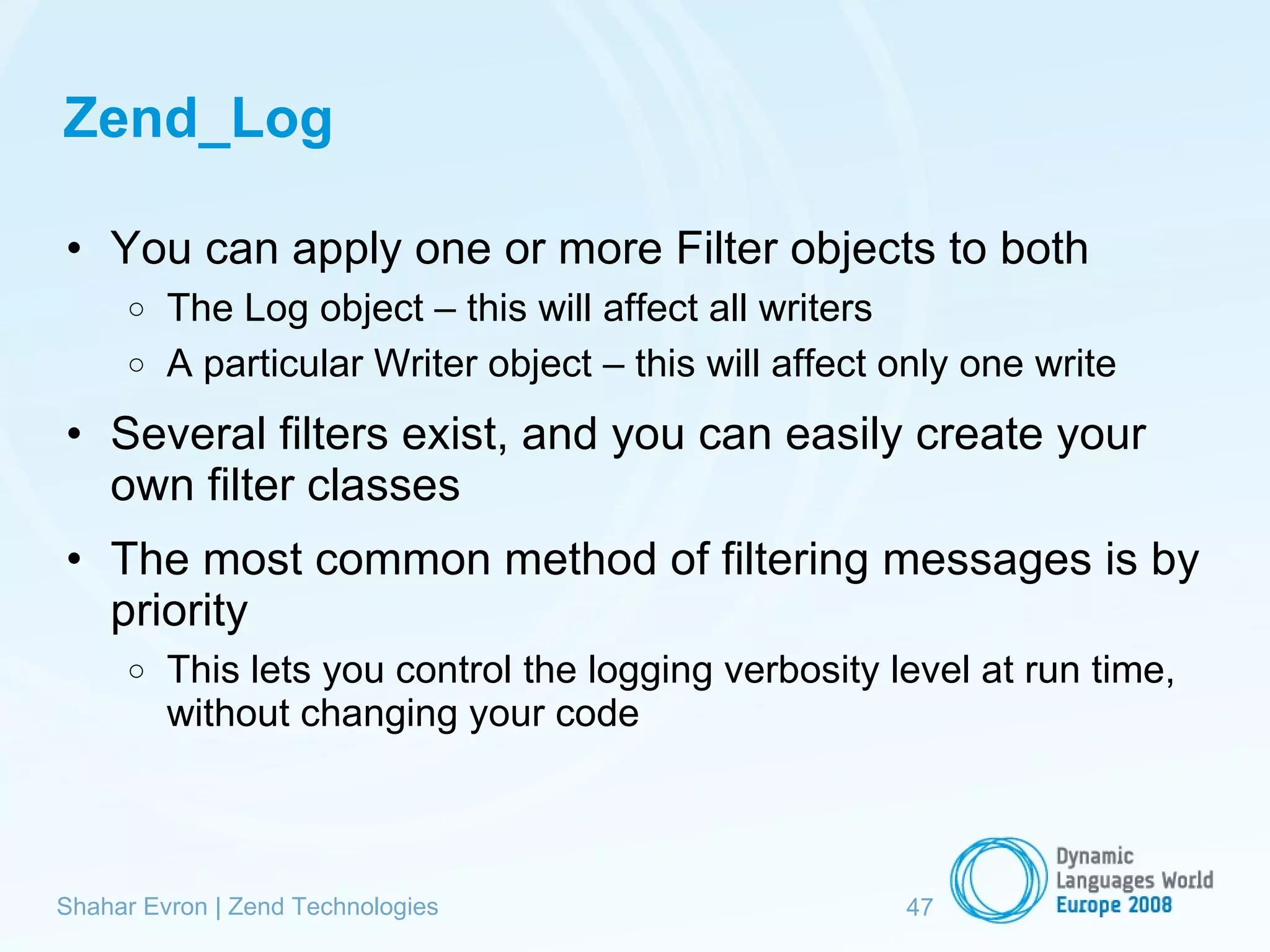 Zend_Log

• You can apply one or more Filter objects to both
  ○ The Log object – this will affect all writers
  ○ A particular Writer object – this will affect only one write
• Several filters exist, and you can easily create your own filter classes
• The most common method of filtering messages is by priority
  ○ This lets you control the logging verbosity level at run time, without changing your code

Shahar Evron | Zend Technologies 47

Dynamic Languages World Europe 2008